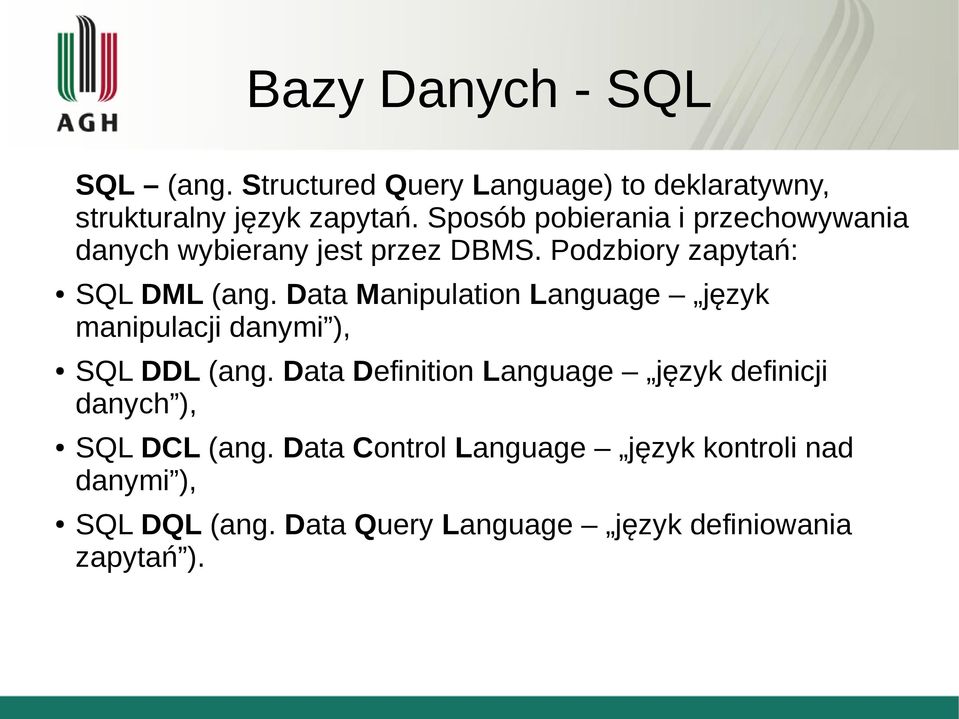 AGH

Bazy Danych - SQL

SQL – (ang. Structured Query Language) to deklaratywny, strukturalny język zapytań. Sposób pobierania i przechowywania danych wybierany jest przez DBMS. Podzbiory zapytań:

• SQL DML (ang. Data Manipulation Language – „język manipulacji danymi”),

• SQL DDL (ang. Data Definition Language – „język definicji danych”),

• SQL DCL (ang. Data Control Language – „język kontroli nad danymi”),

• SQL DQL (ang. Data Query Language – „język definiowania zapytań”).